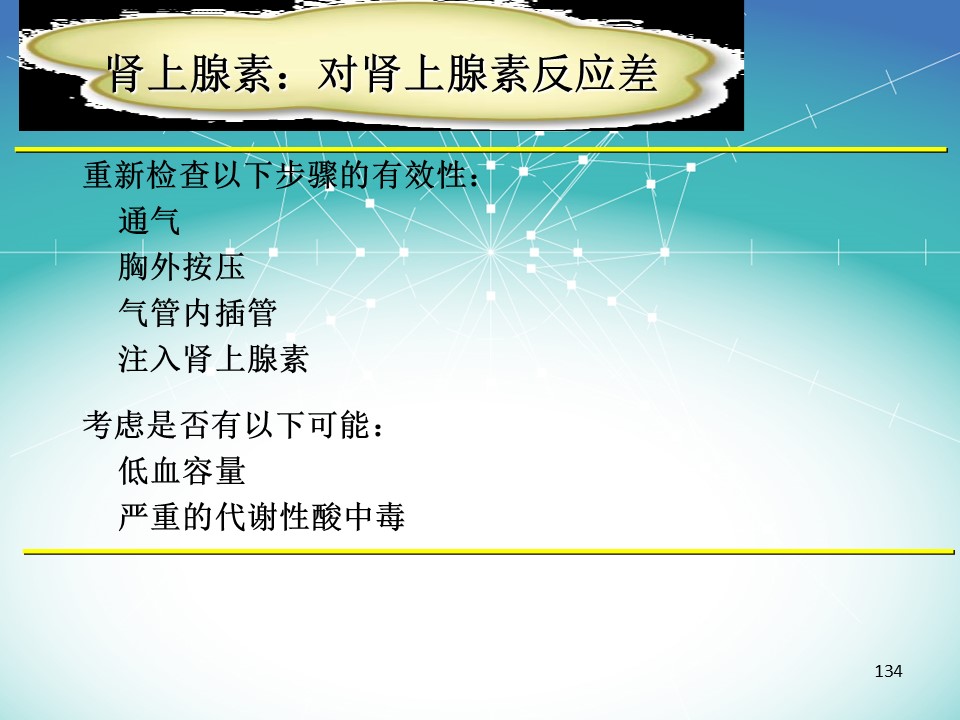 肾上腺素：对肾上腺素反应差

重新检查以下步骤的有效性：
通气
胸外按压
气管内插管
注入肾上腺素

考虑是否有以下可能：
低血容量
严重的代谢性酸中毒

134